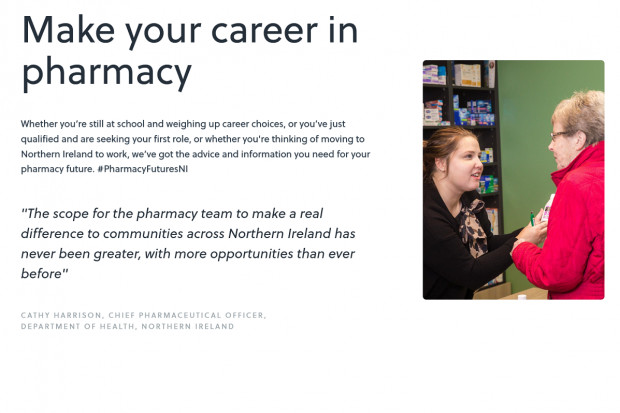 Make your career in pharmacy

Whether you're still at school and weighing up career choices, or you've just qualified and are seeking your first role, or whether you're thinking of moving to Northern Ireland to work, we've got the advice and information you need for your pharmacy future. #PharmacyFuturesNI

"The scope for the pharmacy team to make a real difference to communities across Northern Ireland has never been greater, with more opportunities than ever before"

CATHY HARRISON, CHIEF PHARMACEUTICAL OFFICER, DEPARTMENT OF HEALTH, NORTHERN IRELAND